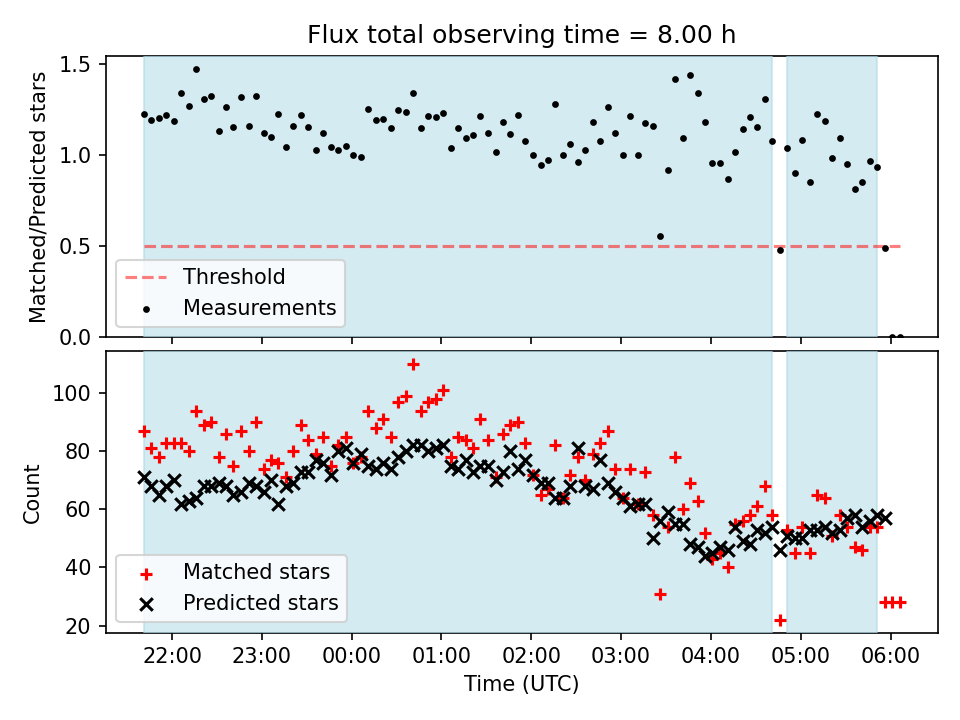 Flux total observing time = 8.00 h

Matched/Predicted stars

1.5
1.0
0.5
0.0

Threshold
Measurements

Count

100
80
60
40
20

Matched stars
Predicted stars

22:00
23:00
00:00
01:00
02:00
03:00
04:00
05:00
06:00

Time (UTC)